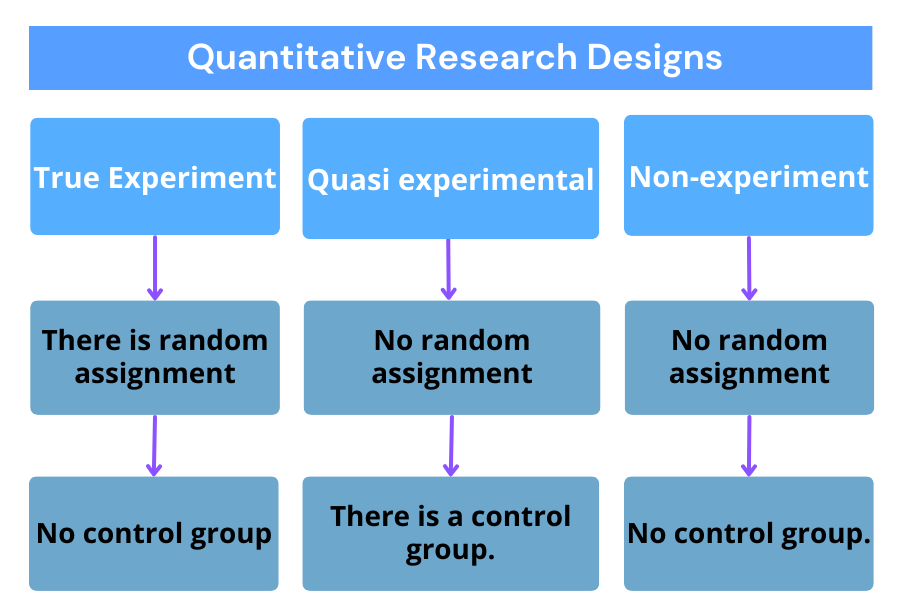 Quantitative Research Designs

True Experiment

There is random assignment

No control group

Quasi experimental

No random assignment

There is a control group.

Non-experiment

No random assignment

No control group.